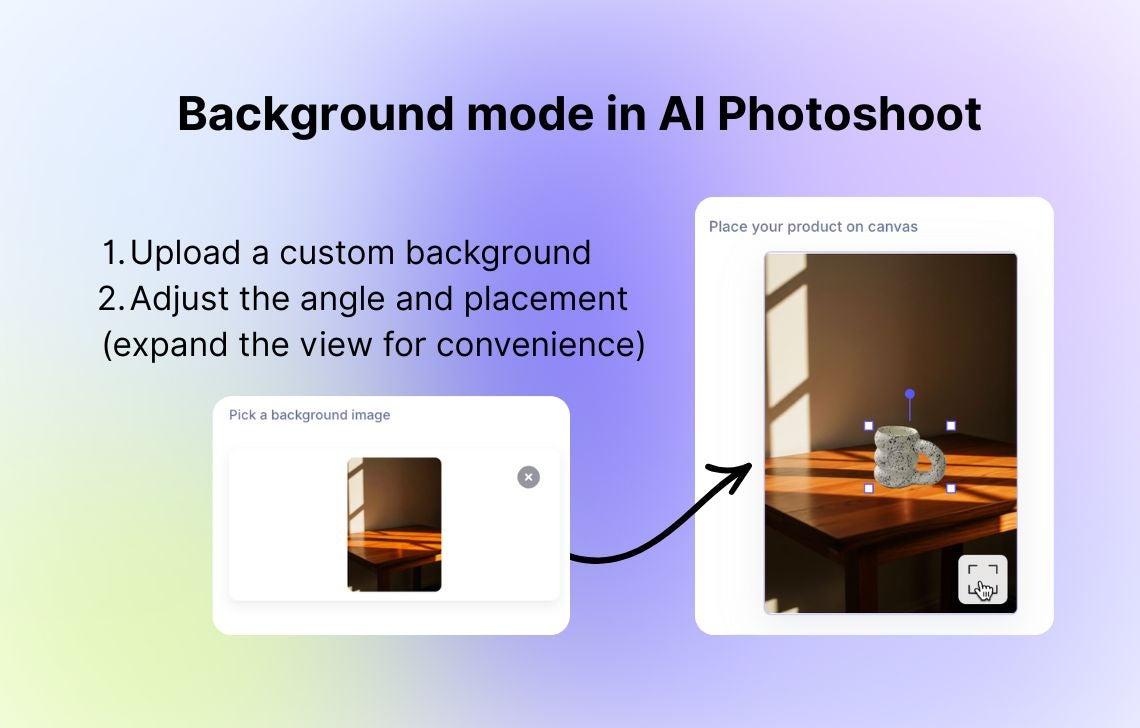 Background mode in AI Photoshoot

1. Upload a custom background
2. Adjust the angle and placement (expand the view for convenience)

Pick a background image

Place your product on canvas